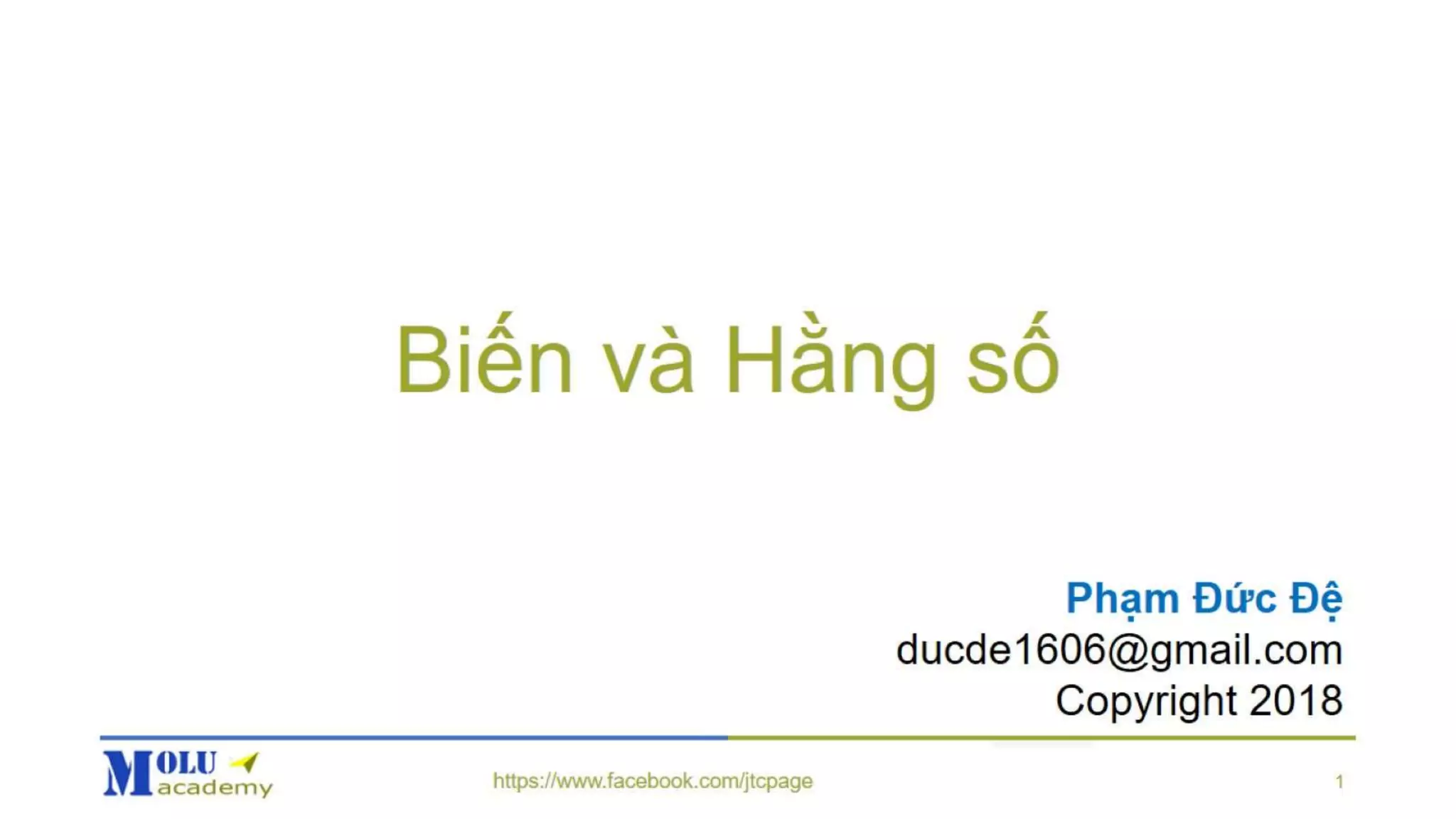 Biến và Hằng số

Phạm Đức Đệ
ducde1606@gmail.com
Copyright 2018

MOLU academy

https://www.facebook.com/jtcpage

1